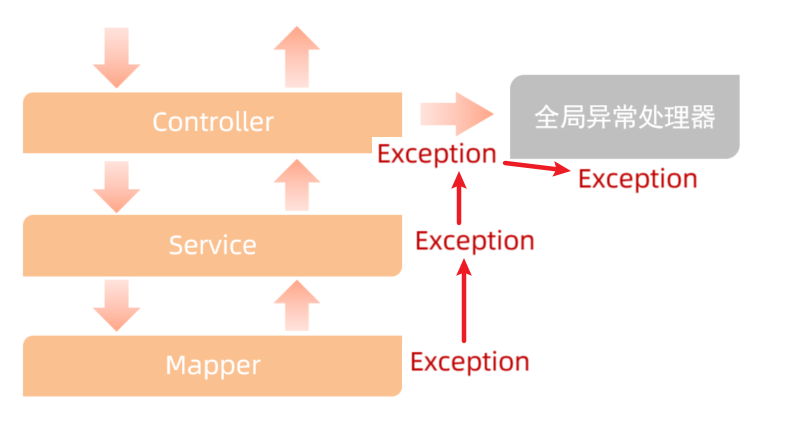 Controller

全局异常处理器

Exception

Exception

Service

Exception

Mapper

Exception